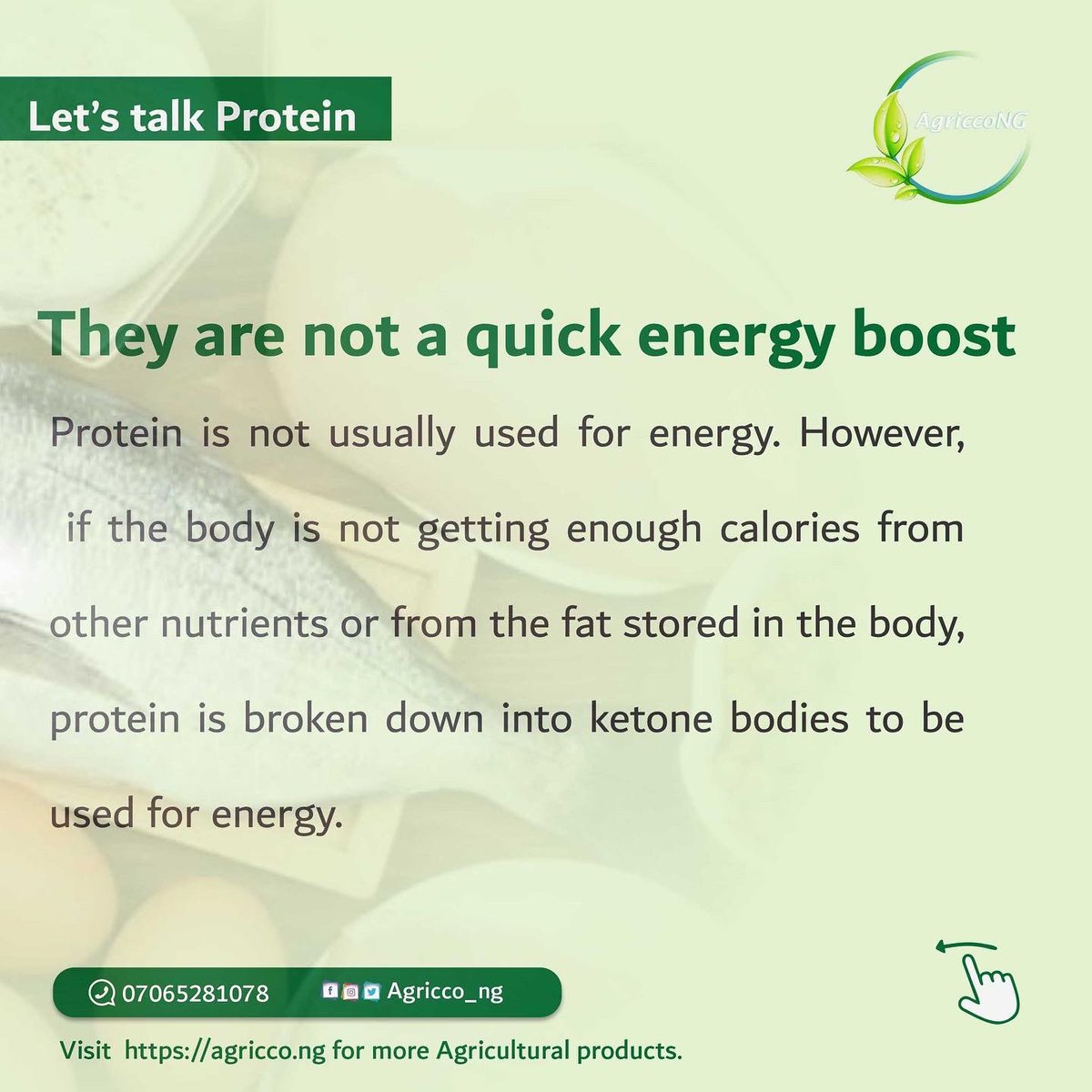 Let's talk Protein

AgriccoNG

They are not a quick energy boost

Protein is not usually used for energy. However, if the body is not getting enough calories from other nutrients or from the fat stored in the body, protein is broken down into ketone bodies to be used for energy.

07065281078

Agricco_ng

Visit https://agricco.ng for more Agricultural products.